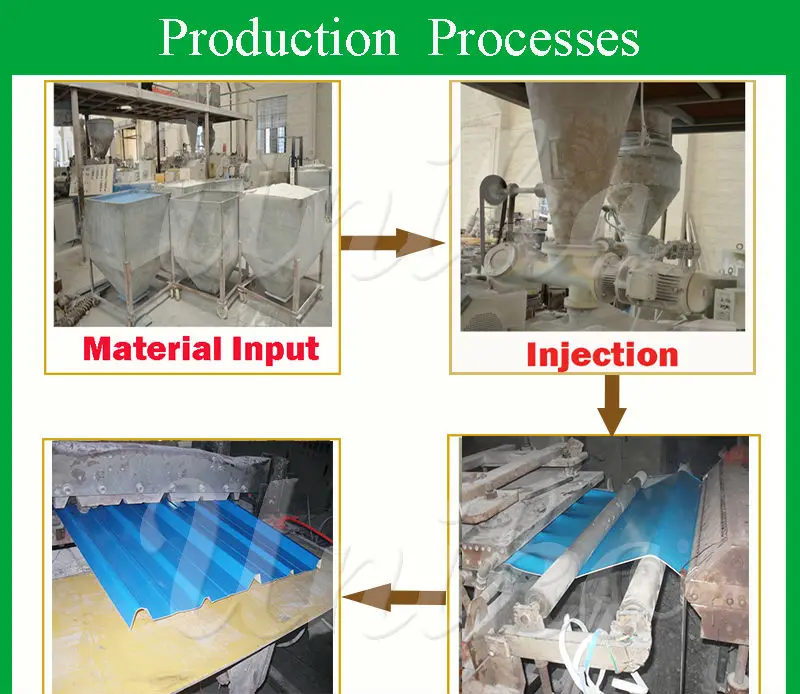 Production Processes

Material Input

Injection